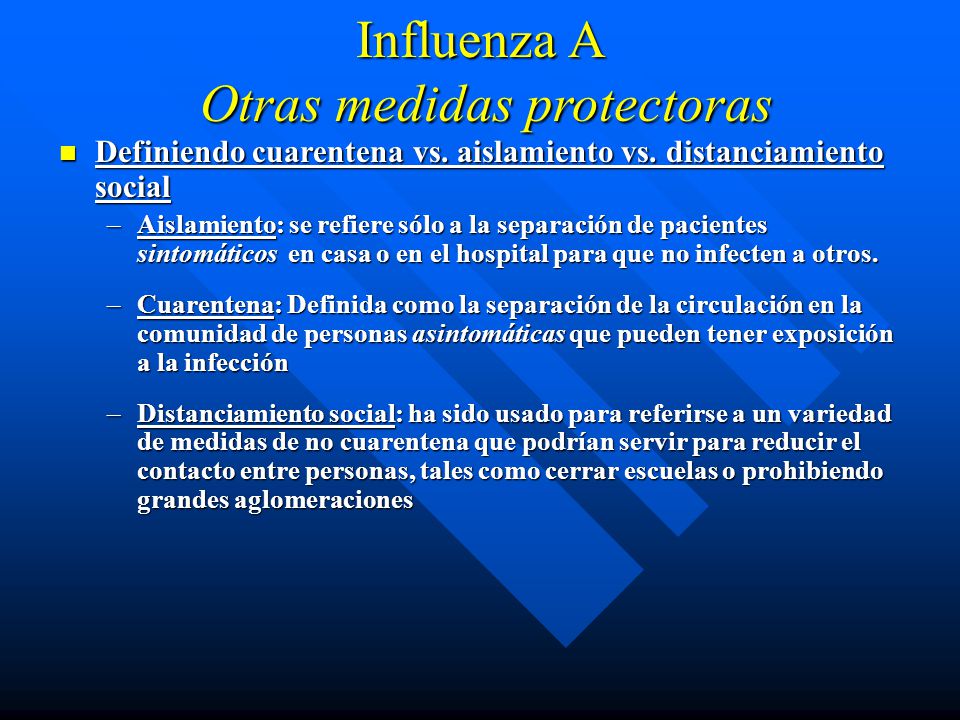 Influenza A
Otras medidas protectoras

Definiendo cuarentena vs. aislamiento vs. distanciamiento social

– Aislamiento: se refiere sólo a la separación de pacientes sintomáticos en casa o en el hospital para que no infecten a otros.

– Cuarentena: Definida como la separación de la circulación en la comunidad de personas asintomáticas que pueden tener exposición a la infección

– Distanciamiento social: ha sido usado para referirse a un variedad de medidas de no cuarentena que podrían servir para reducir el contacto entre personas, tales como cerrar escuelas o prohibiendo grandes aglomeraciones